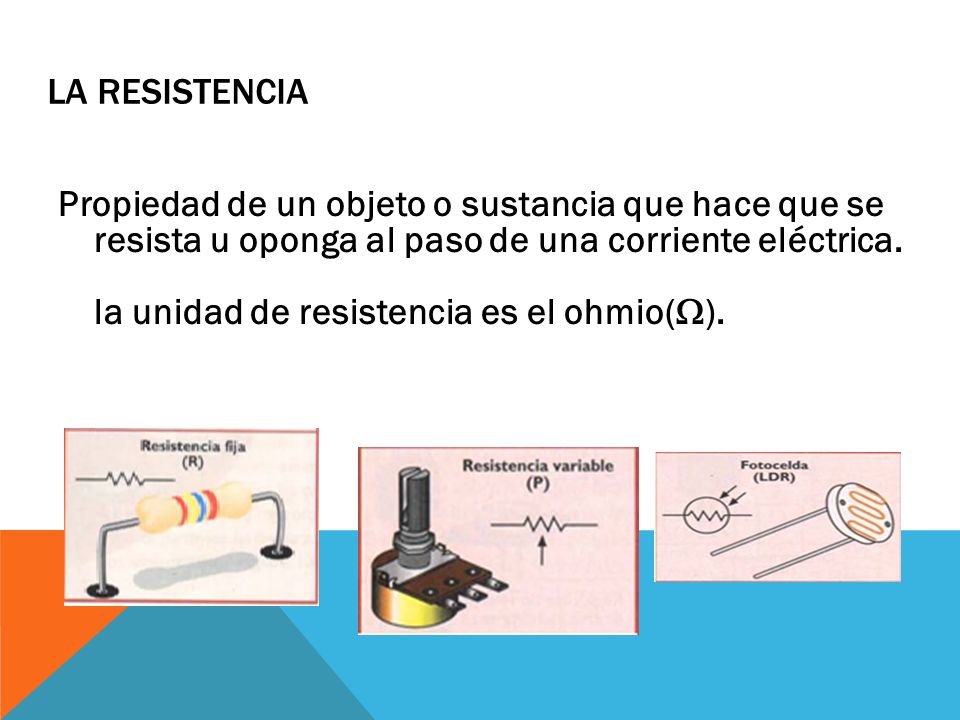 LA RESISTENCIA

Propiedad de un objeto o sustancia que hace que se resista u oponga al paso de una corriente eléctrica.

la unidad de resistencia es el ohmio($\Omega$).

Resistencia fija
(R)

Resistencia variable
(P)

Fotocelda
(LDR)